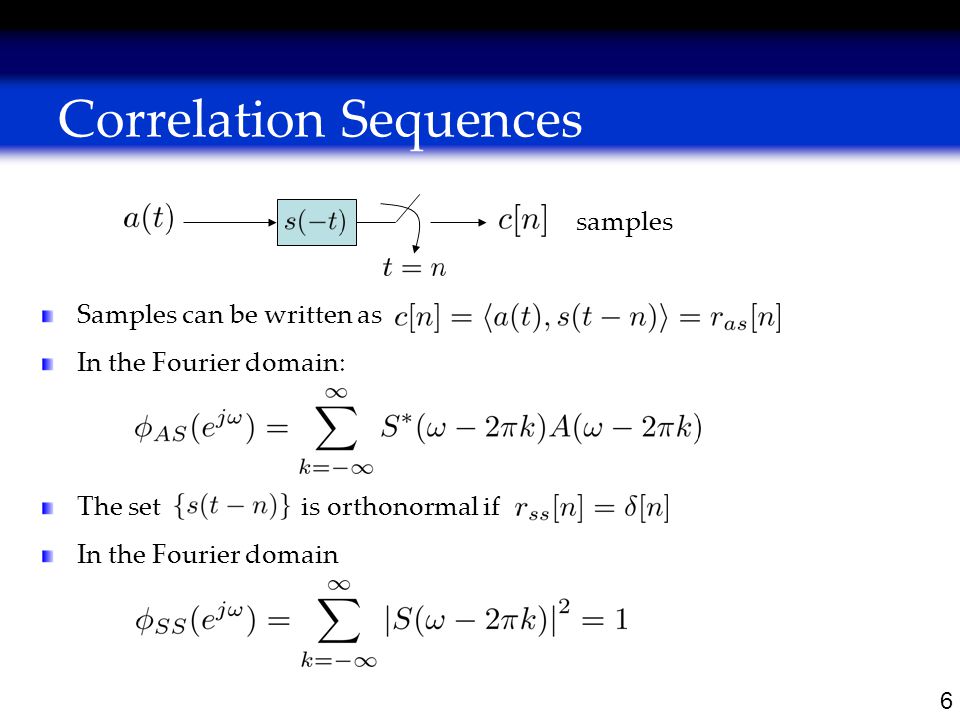 Correlation Sequences

$a(t)$ $s(-t)$ $c[n]$ samples

$t = n$

Samples can be written as $c[n] = \langle a(t), s(t-n) \rangle = r_{as}[n]$

In the Fourier domain:

$\phi_{AS}(e^{j\omega}) = \sum_{k=-\infty}^{\infty} S^*(\omega - 2\pi k) A(\omega - 2\pi k)$

The set $\{s(t-n)\}$ is orthonormal if $r_{ss}[n] = \delta[n]$

In the Fourier domain

$\phi_{SS}(e^{j\omega}) = \sum_{k=-\infty}^{\infty} |S(\omega - 2\pi k)|^2 = 1$

6